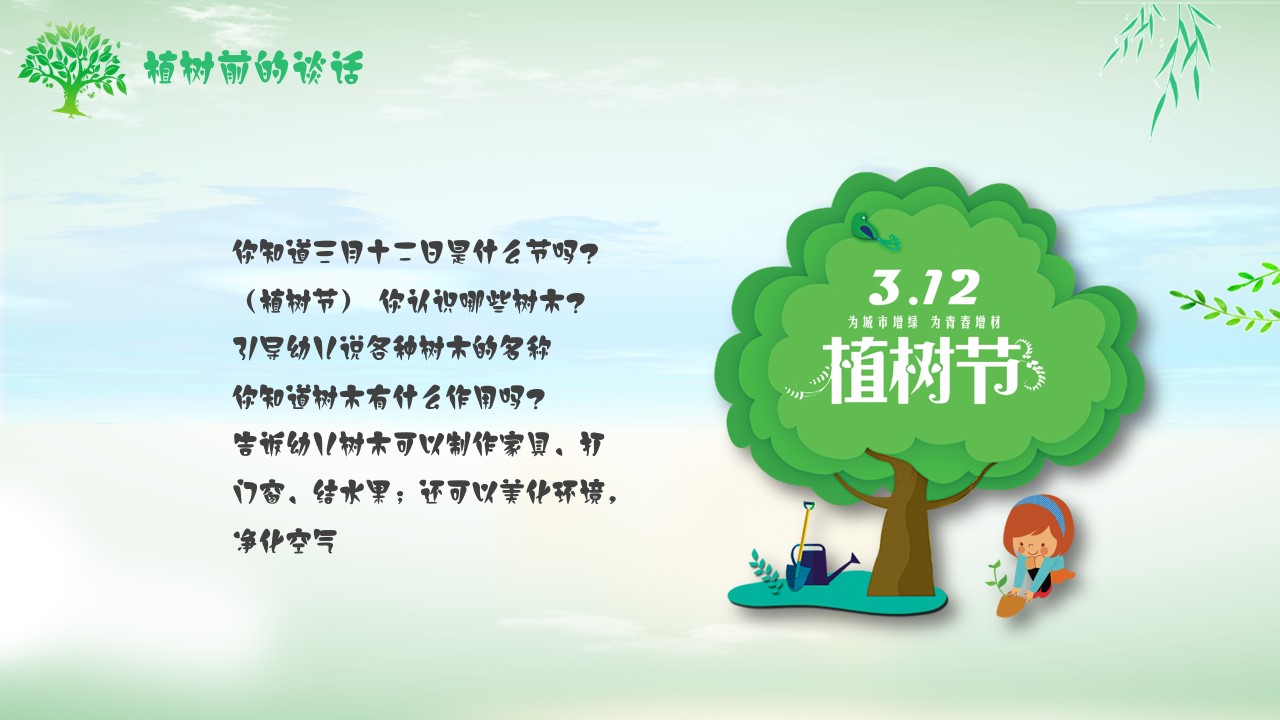 植树前的谈话

你知道三月十二日是什么节吗？
（植树节） 你认识哪些树木？
引导幼儿说各种树木的名称
你知道树木有什么作用吗？
告诉幼儿树木可以制作家具、打门窗、结水果；还可以美化环境，净化空气

3.12
为城市增绿 为青春增材
植树节